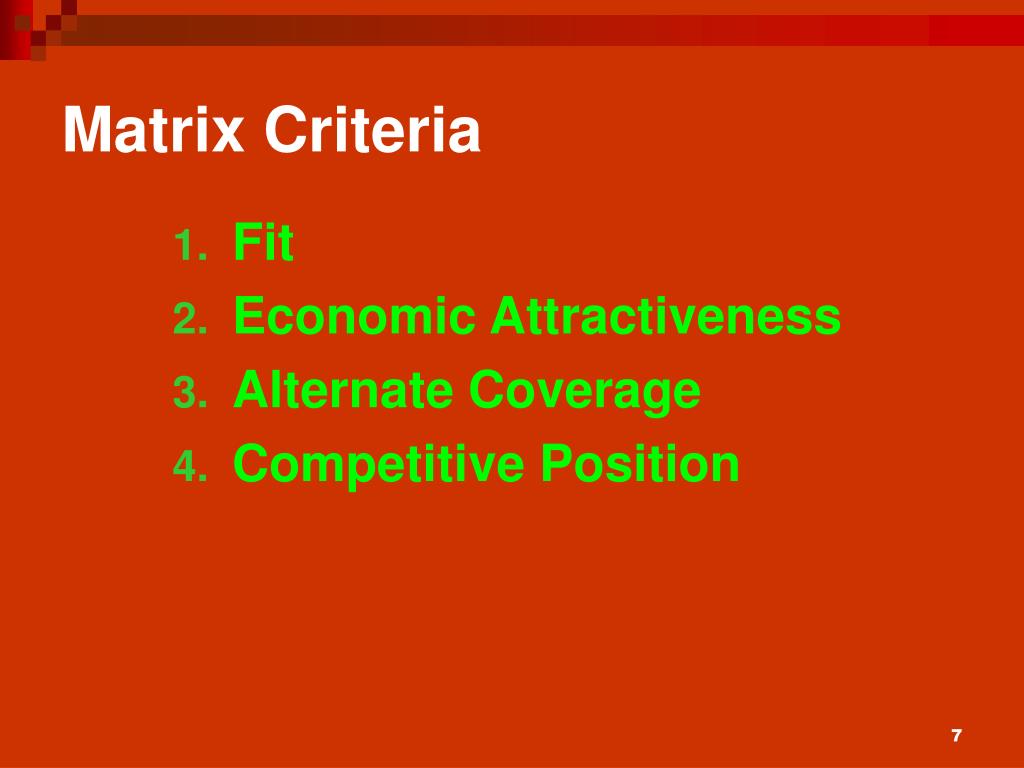 Matrix Criteria

1. Fit
2. Economic Attractiveness
3. Alternate Coverage
4. Competitive Position

7